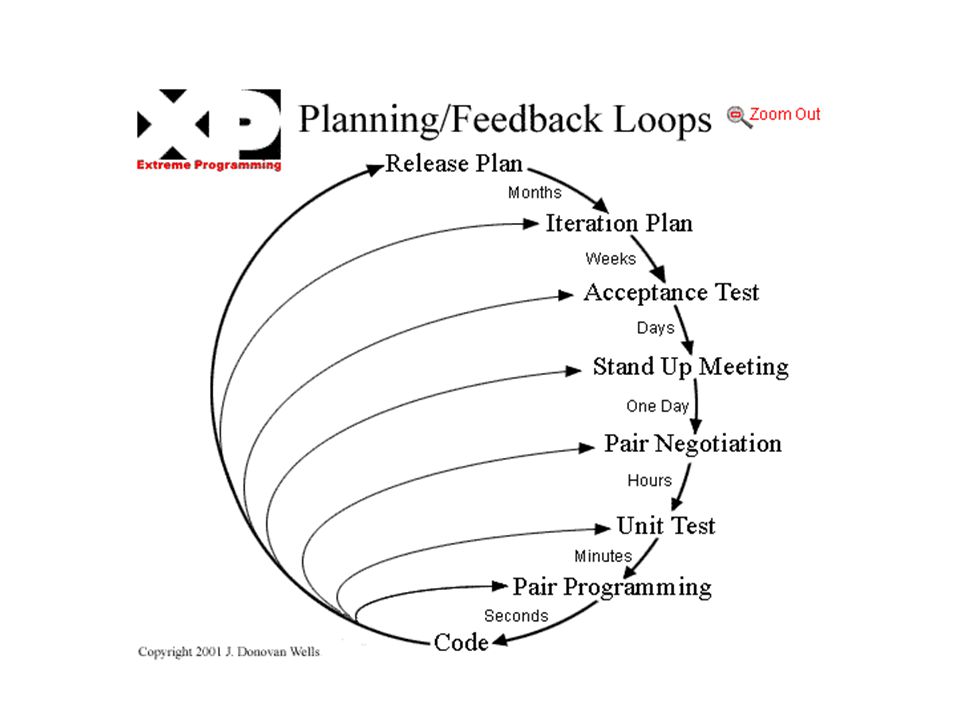 XP
Extreme Programming

Planning/Feedback Loops

Zoom Out

Release Plan
Months
Iteration Plan
Weeks
Acceptance Test
Days
Stand Up Meeting
One Day
Pair Negotiation
Hours
Unit Test
Minutes
Pair Programming
Seconds
Code

Copyright 2001 J. Donovan Wells